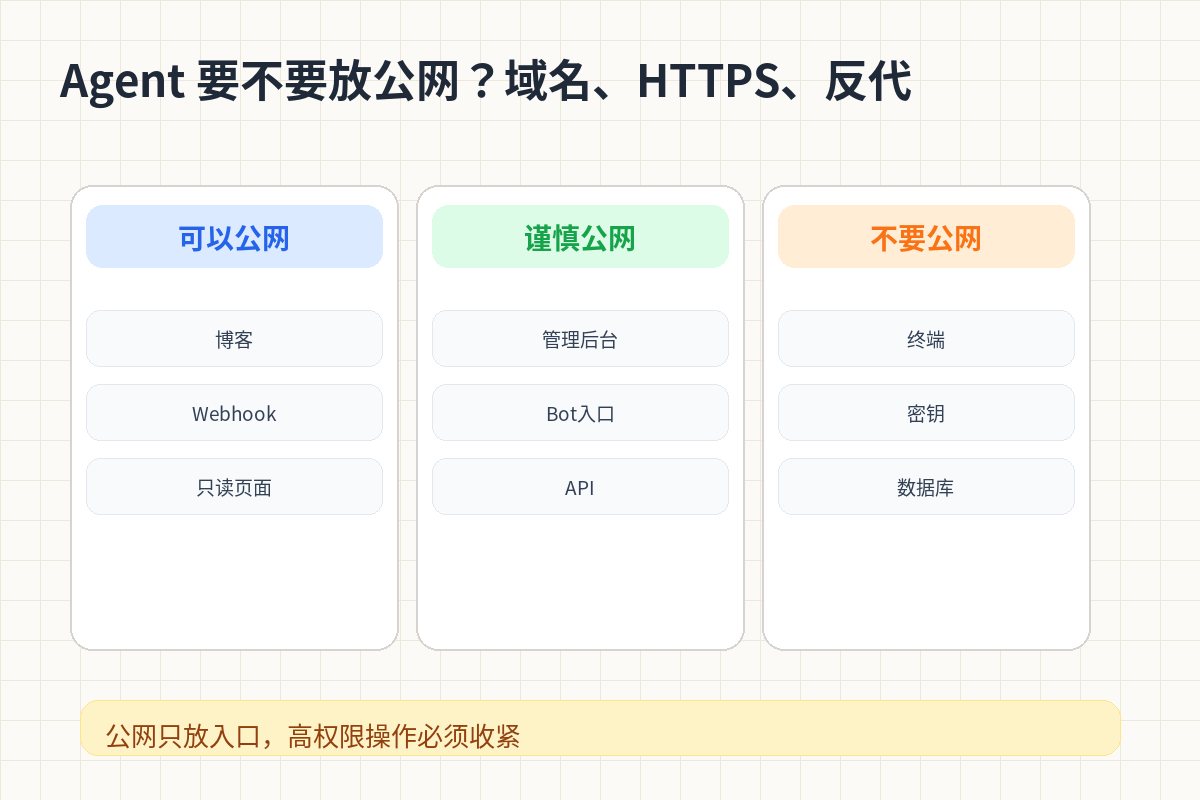 Agent 要不要放公网？域名、HTTPS、反代

可以公网

博客

Webhook

只读页面

谨慎公网

管理后台

Bot入口

API

不要公网

终端

密钥

数据库

公网只放入口，高权限操作必须收紧